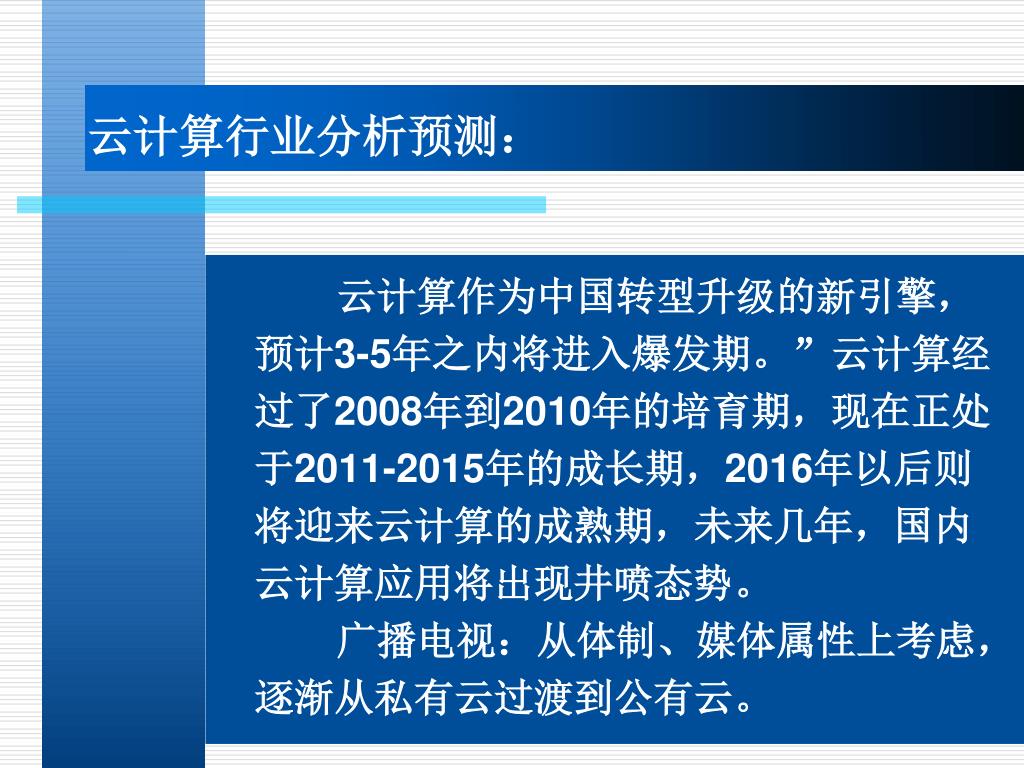 云计算行业分析预测：

云计算作为中国转型升级的新引擎，预计3-5年之内将进入爆发期。”云计算经过了2008年到2010年的培育期，现在正处于2011-2015年的成长期，2016年以后则将迎来云计算的成熟期，未来几年，国内云计算应用将出现井喷态势。

广播电视：从体制、媒体属性上考虑，逐渐从私有云过渡到公有云。